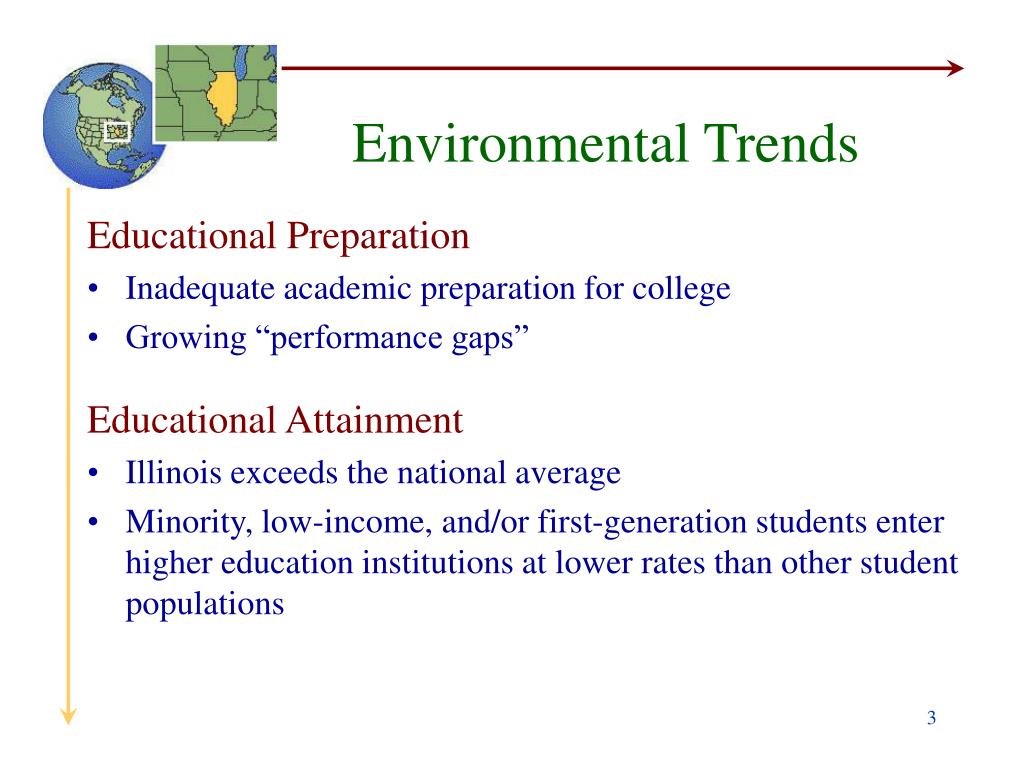 Environmental Trends

Educational Preparation

• Inadequate academic preparation for college
• Growing “performance gaps”

Educational Attainment

• Illinois exceeds the national average
• Minority, low-income, and/or first-generation students enter higher education institutions at lower rates than other student populations

3